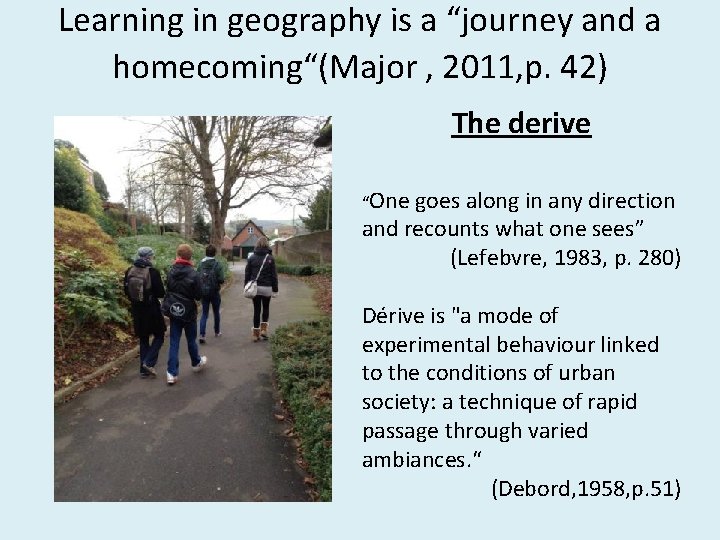 Learning in geography is a “journey and a homecoming“(Major , 2011,p. 42)

The derive

“One goes along in any direction and recounts what one sees”
(Lefebvre, 1983, p. 280)

Dérive is "a mode of experimental behaviour linked to the conditions of urban society: a technique of rapid passage through varied ambiances.“
(Debord,1958,p.51)